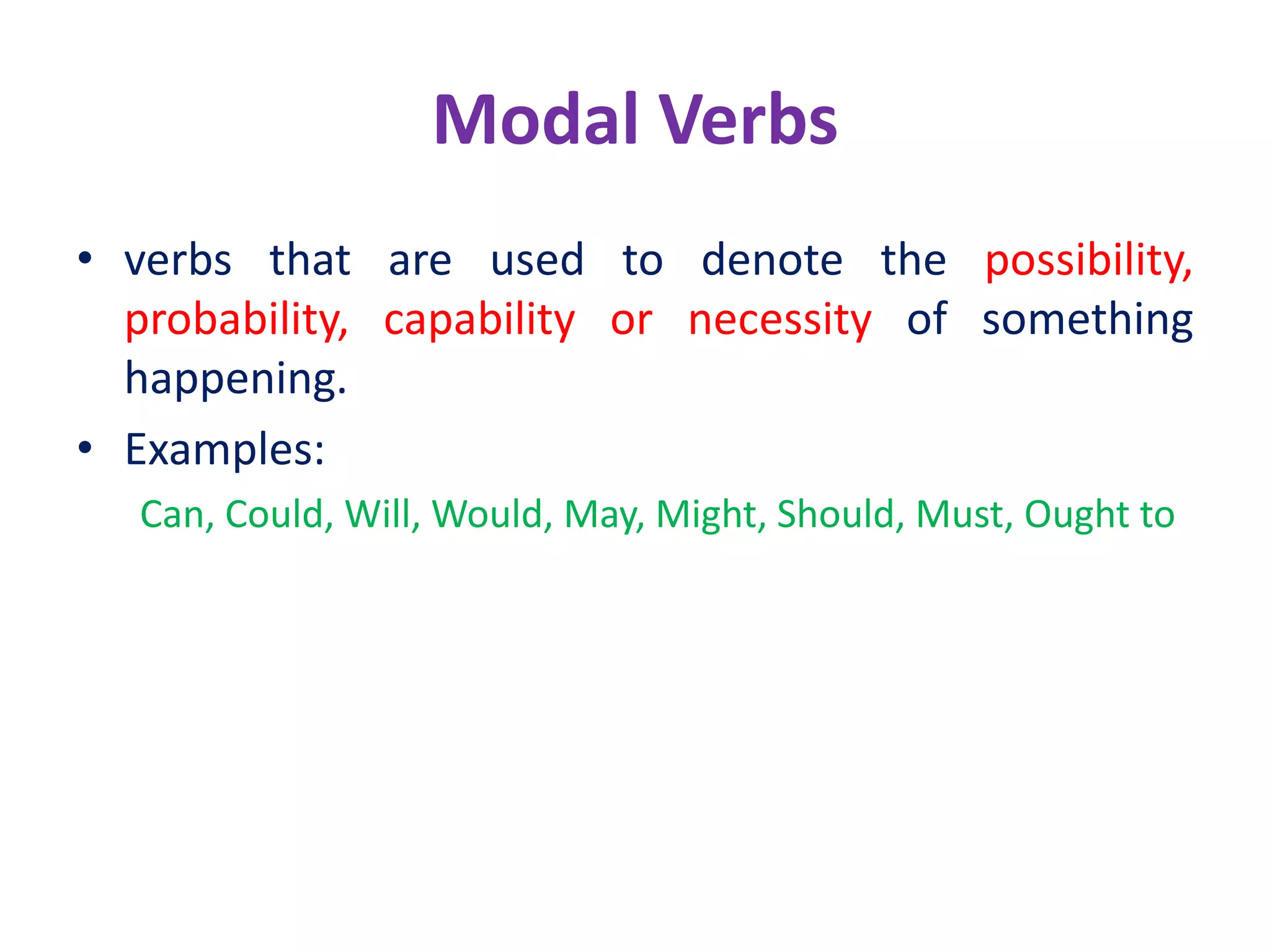 Modal Verbs

• verbs that are used to denote the possibility, probability, capability or necessity of something happening.

• Examples:

Can, Could, Will, Would, May, Might, Should, Must, Ought to